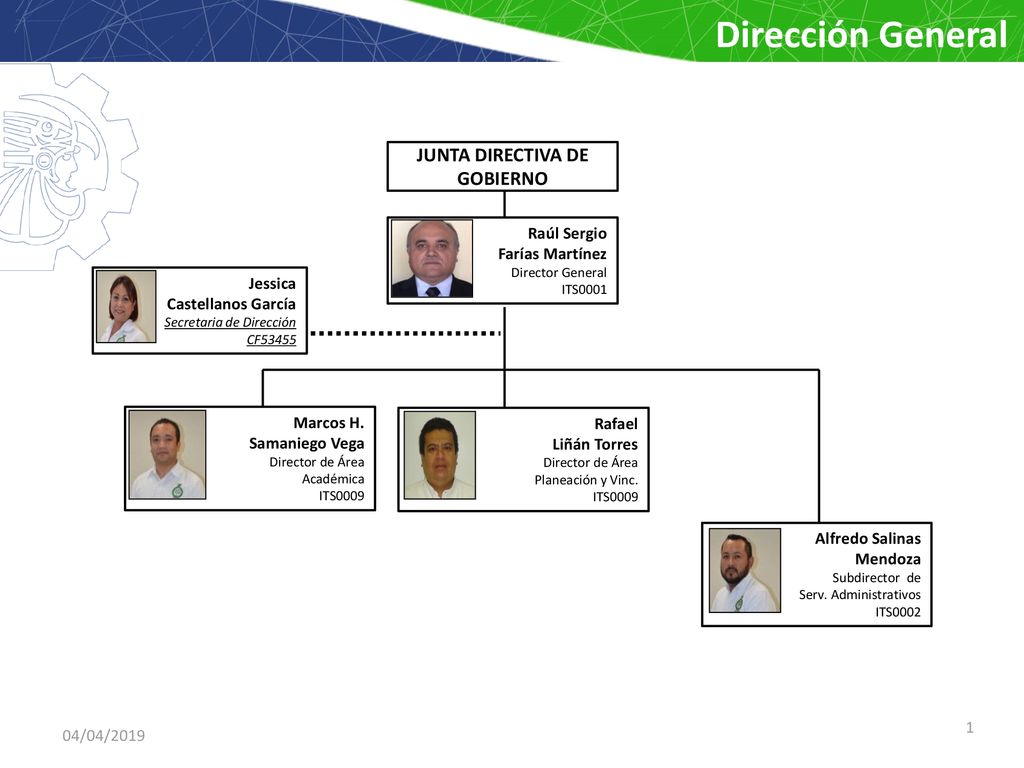 Dirección General

JUNTA DIRECTIVA DE GOBIERNO

Raúl Sergio Farías Martínez
Director General
ITS0001

Jessica Castellanos García
Secretaria de Dirección
CF53455

Marcos H. Samaniego Vega
Director de Área
Académica
ITS0009

Rafael Liñán Torres
Director de Área
Planeación y Vinc.
ITS0009

Alfredo Salinas Mendoza
Subdirector de
Serv. Administrativos
ITS0002

04/04/2019

1